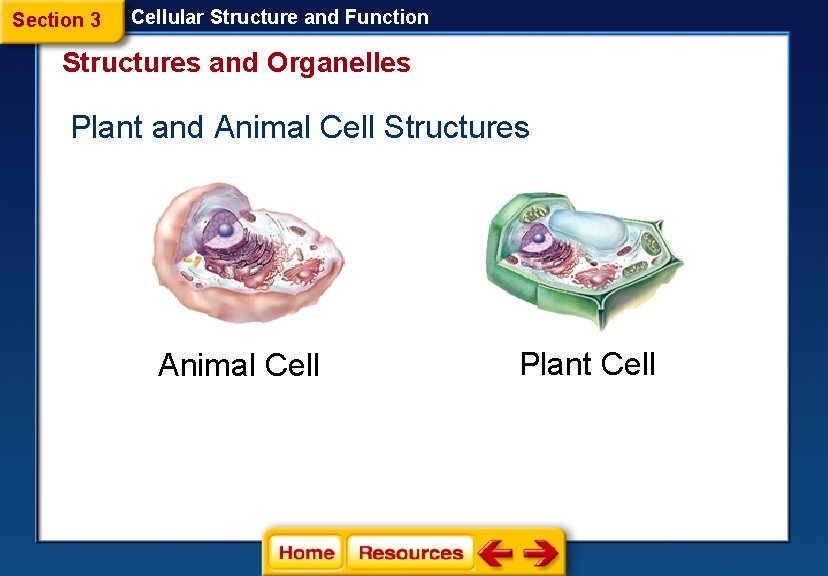 Section 3 Cellular Structure and Function

Structures and Organelles

Plant and Animal Cell Structures

Animal Cell

Plant Cell

Home Resources